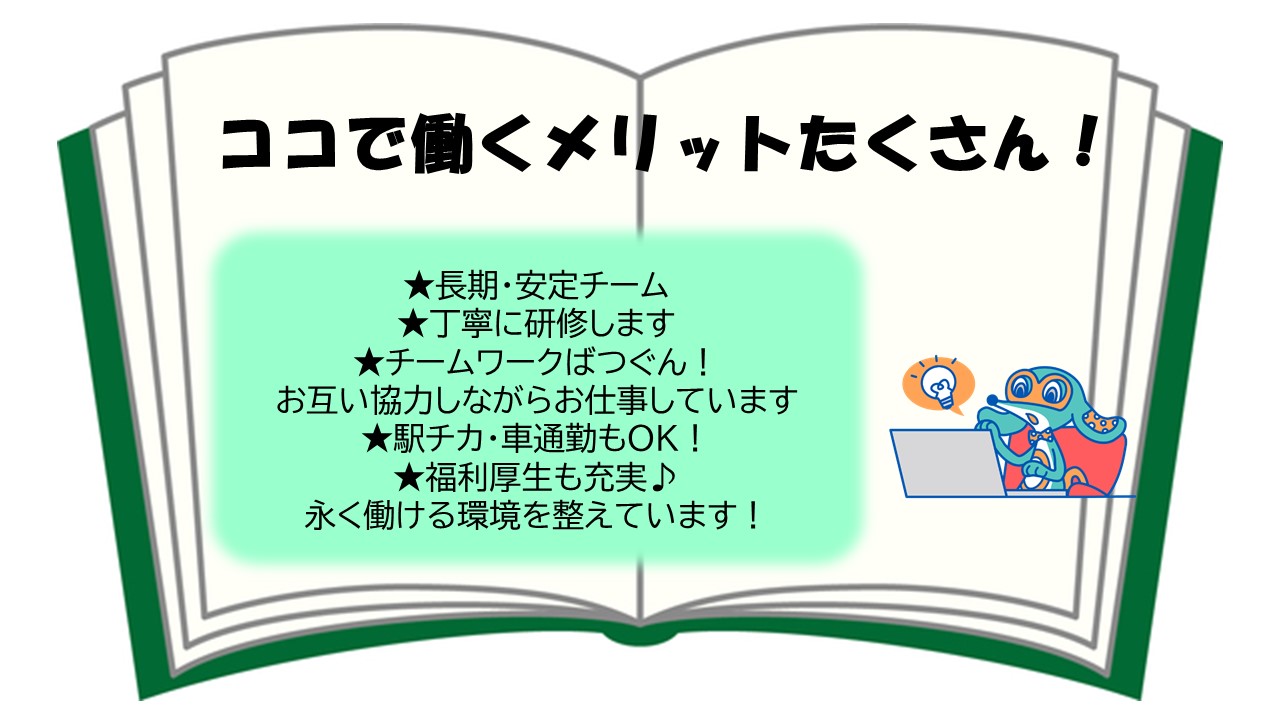 ココで働くメリットたくさん！

★長期･安定チーム
★丁寧に研修します
★チームワークばつぐん！
お互い協力しながらお仕事しています
★駅チカ･車通勤もOK！
★福利厚生も充実♪
永く働ける環境を整えています！